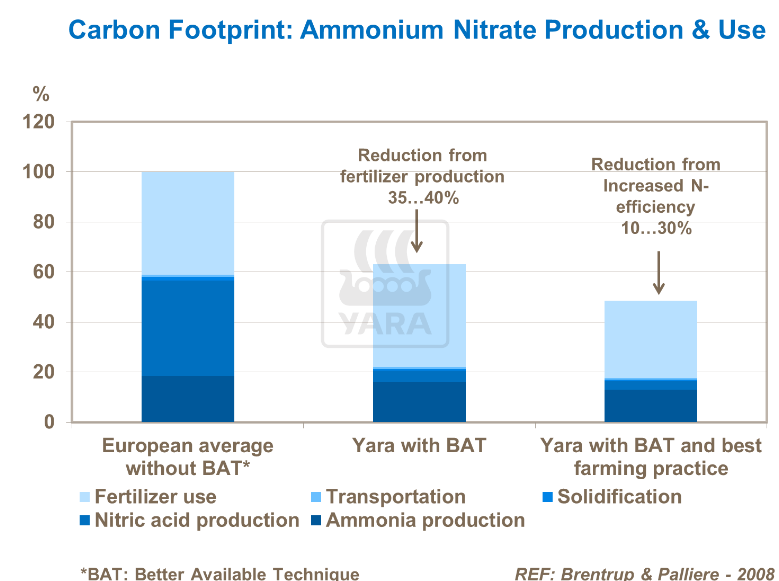 Carbon Footprint: Ammonium Nitrate Production & Use

%

120
100
80
60
40
20
0

Reduction from fertilizer production 35…40%

Reduction from Increased N-efficiency 10…30%

YARA

European average without BAT*

Yara with BAT

Yara with BAT and best farming practice

Fertilizer use
Transportation
Solidification
Nitric acid production
Ammonia production

*BAT: Better Available Technique

REF: Brentrup & Palliere - 2008